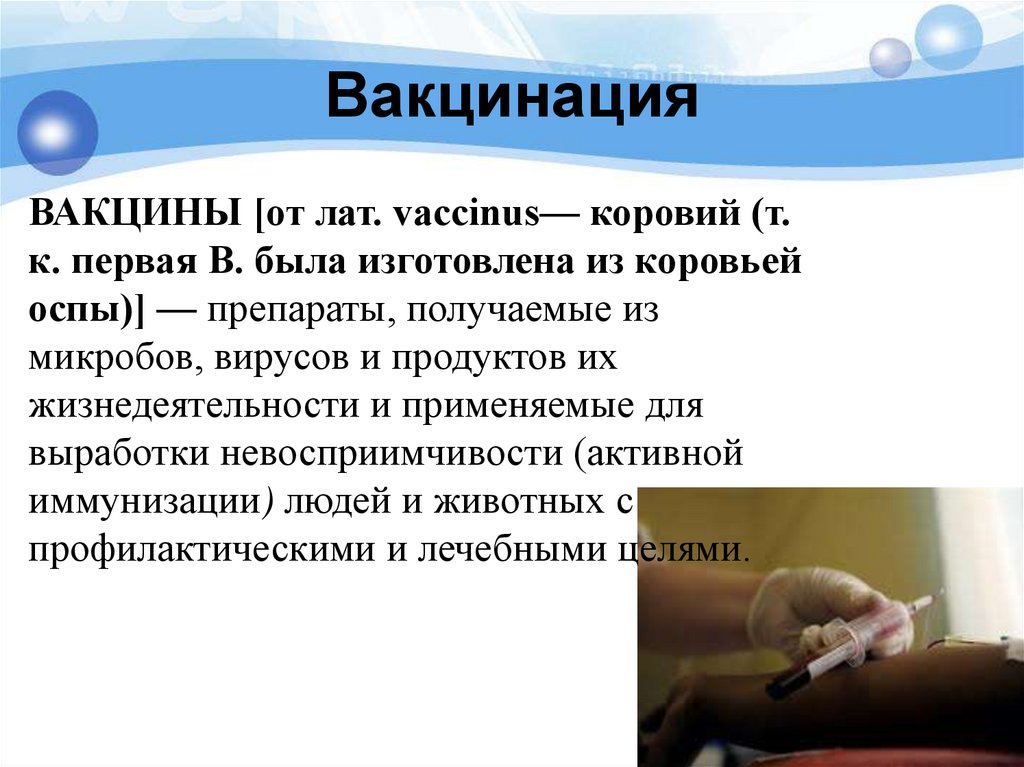 Вакцинация

ВАКЦИНЫ [от лат. vaccinus— коровий (т. к. первая В. была изготовлена из коровьей оспы)] — препараты, получаемые из микробов, вирусов и продуктов их жизнедеятельности и применяемые для выработки невосприимчивости (активной иммунизации) людей и животных с профилактическими и лечебными целями.